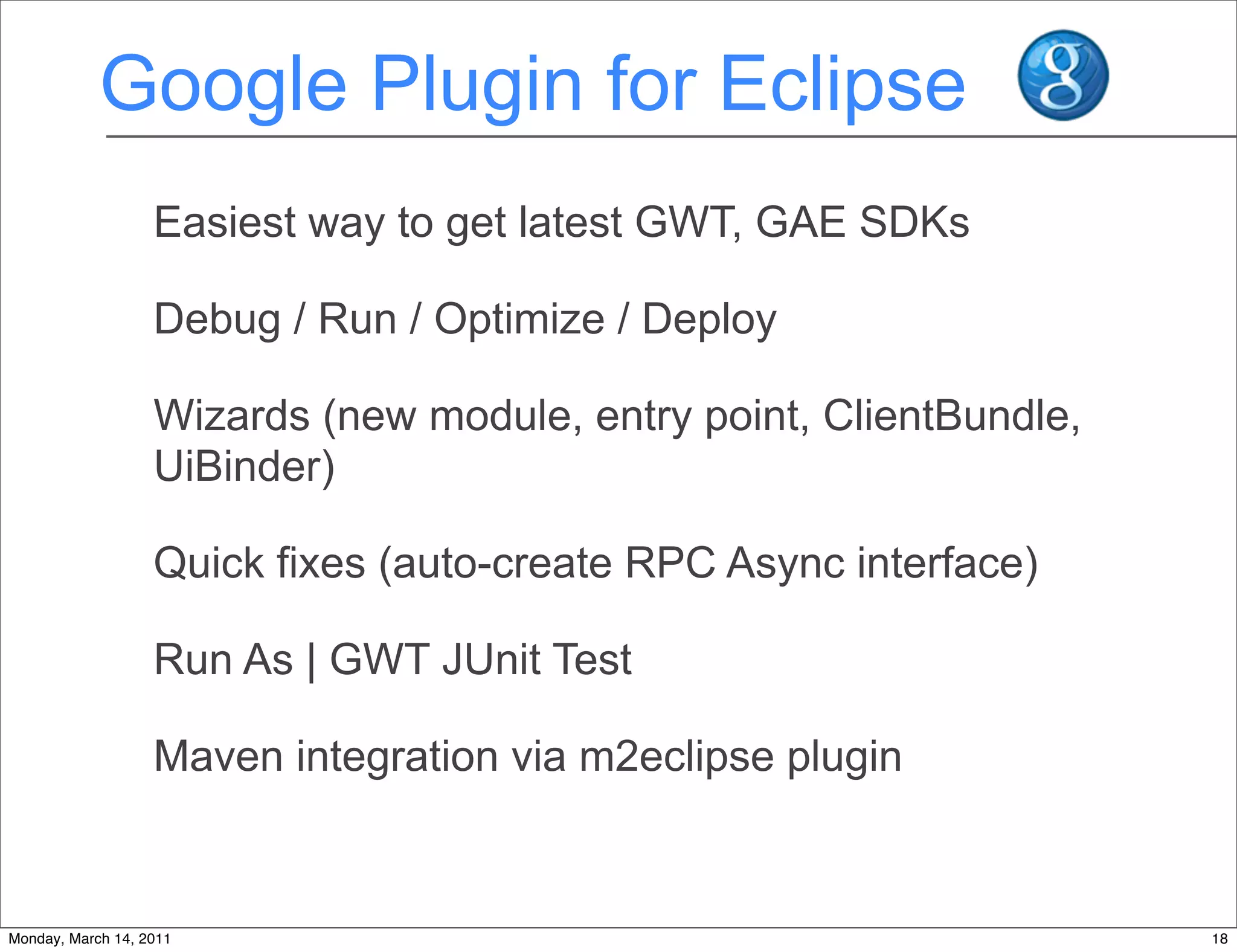 Google Plugin for Eclipse

g

Easiest way to get latest GWT, GAE SDKs

Debug / Run / Optimize / Deploy

Wizards (new module, entry point, ClientBundle, UiBinder)

Quick fixes (auto-create RPC Async interface)

Run As | GWT JUnit Test

Maven integration via m2eclipse plugin

Monday, March 14, 2011

18